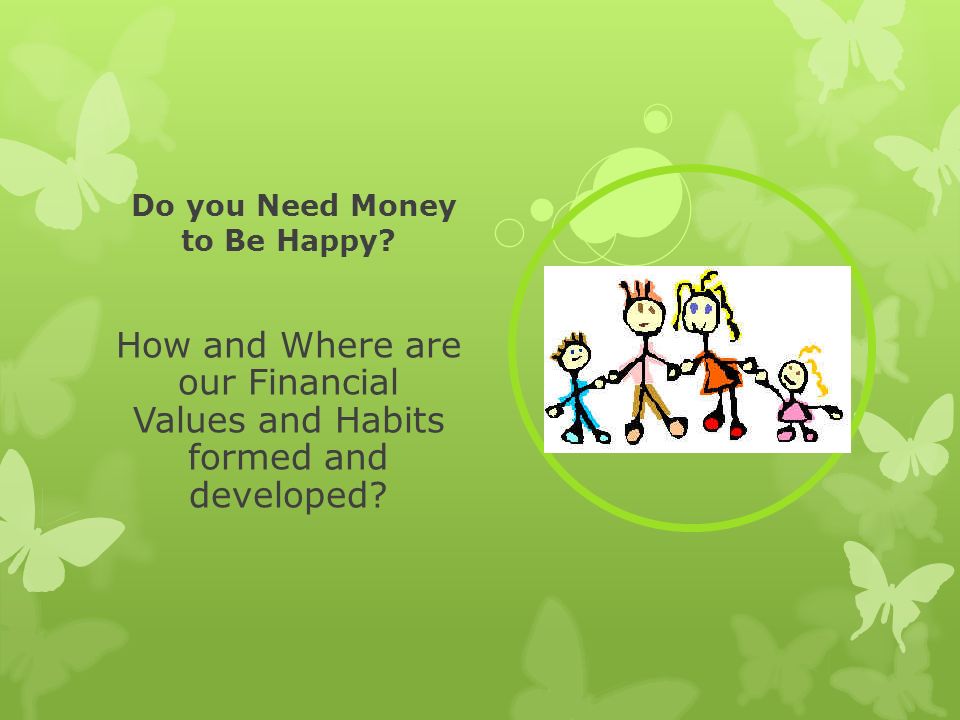 Do you Need Money to Be Happy?

How and Where are our Financial Values and Habits formed and developed?